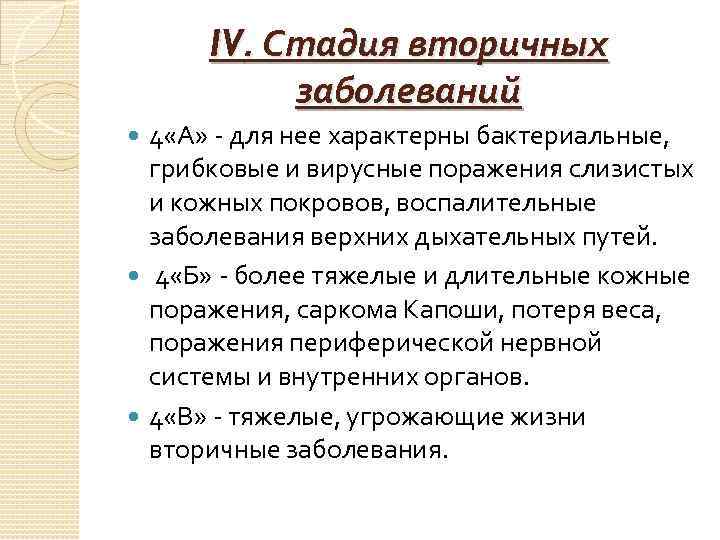 IV. Стадия вторичных заболеваний

4«А» - для нее характерны бактериальные, грибковые и вирусные поражения слизистых и кожных покровов, воспалительные заболевания верхних дыхательных путей.

4«Б» - более тяжелые и длительные кожные поражения, саркома Капоши, потеря веса, поражения периферической нервной системы и внутренних органов.

4«В» - тяжелые, угрожающие жизни вторичные заболевания.